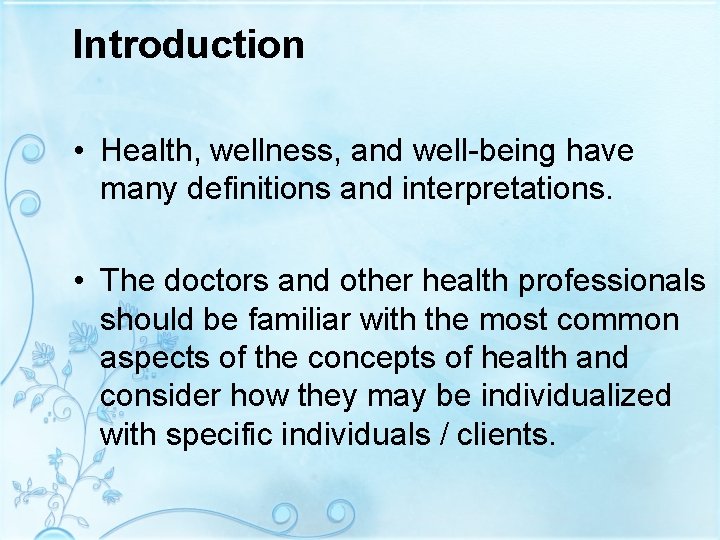 Introduction

• Health, wellness, and well-being have many definitions and interpretations.

• The doctors and other health professionals should be familiar with the most common aspects of the concepts of health and consider how they may be individualized with specific individuals / clients.